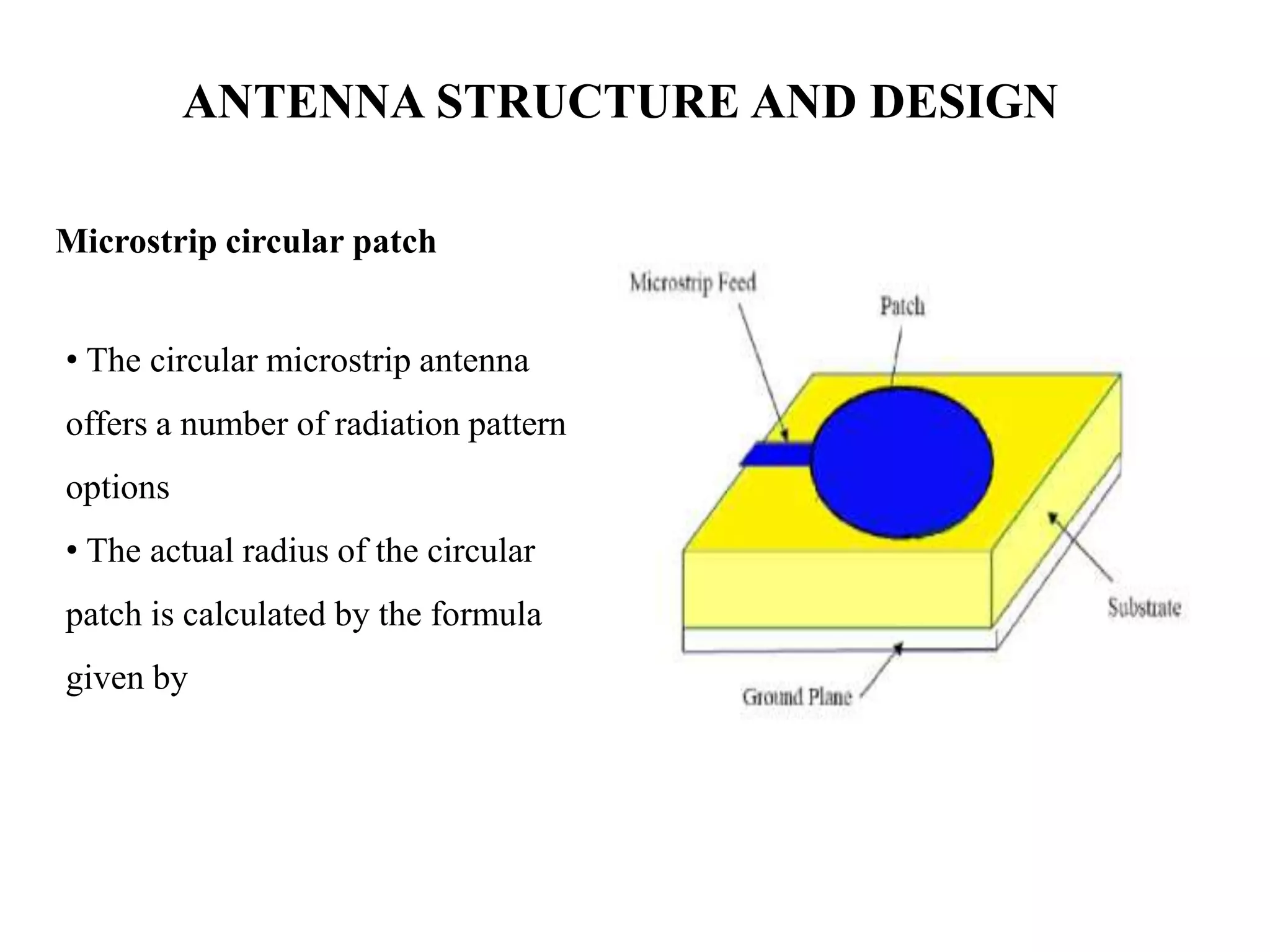 ANTENNA STRUCTURE AND DESIGN

Microstrip circular patch

• The circular microstrip antenna offers a number of radiation pattern options

• The actual radius of the circular patch is calculated by the formula given by

Microstrip Feed

Patch

Substrate

Ground Plane